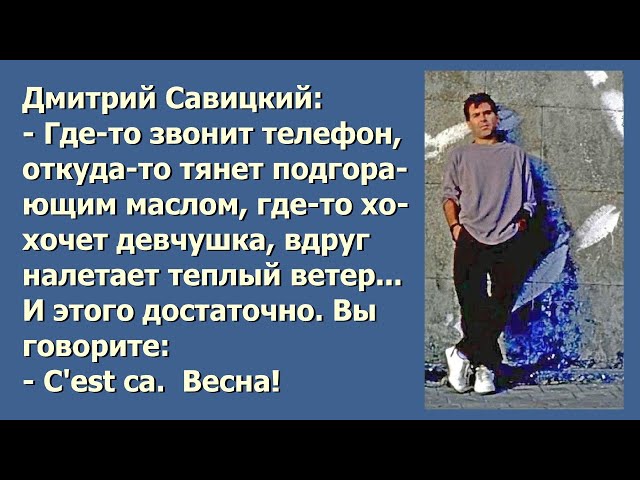 Дмитрий Савицкий:
- Где-то звонит телефон, откуда-то тянет подгорающим маслом, где-то хохочет девчушка, вдруг налетает теплый ветер... И этого достаточно. Вы говорите:
- C'est ca. Весна!